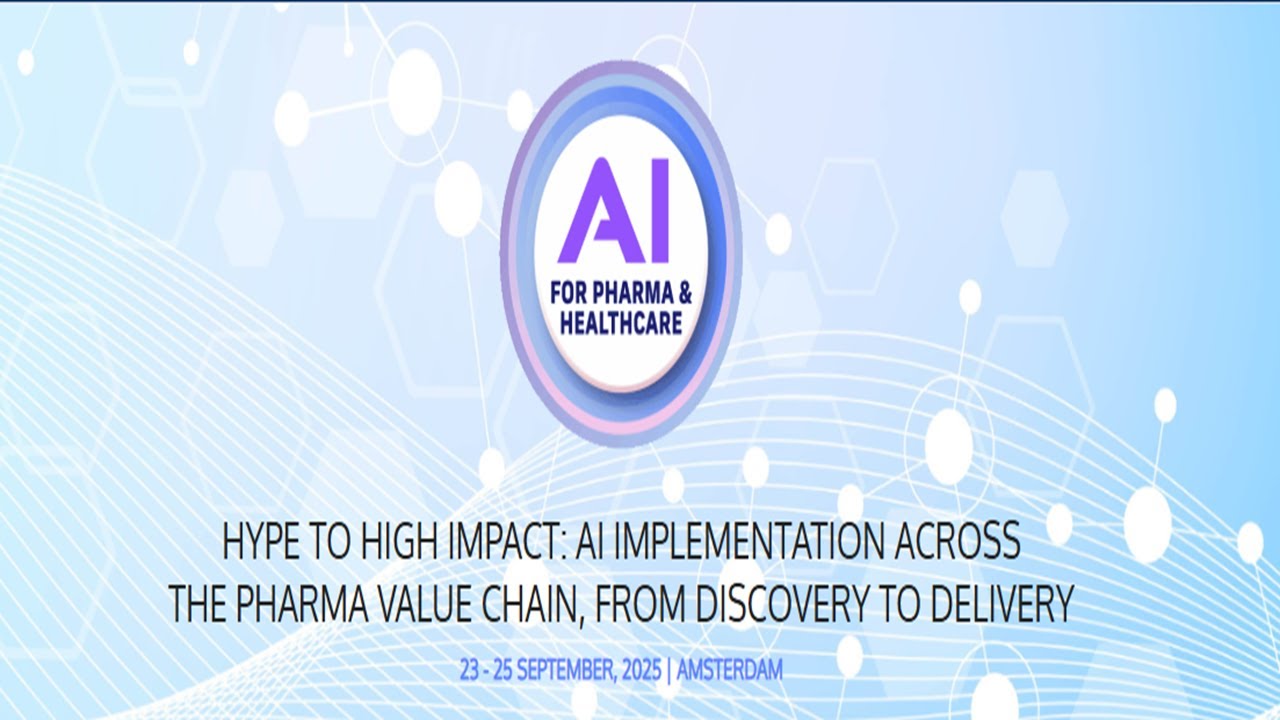 AI
FOR PHARMA &
HEALTHCARE

HYPE TO HIGH IMPACT: AI IMPLEMENTATION ACROSS THE PHARMA VALUE CHAIN, FROM DISCOVERY TO DELIVERY

23 - 25 SEPTEMBER, 2025 | AMSTERDAM